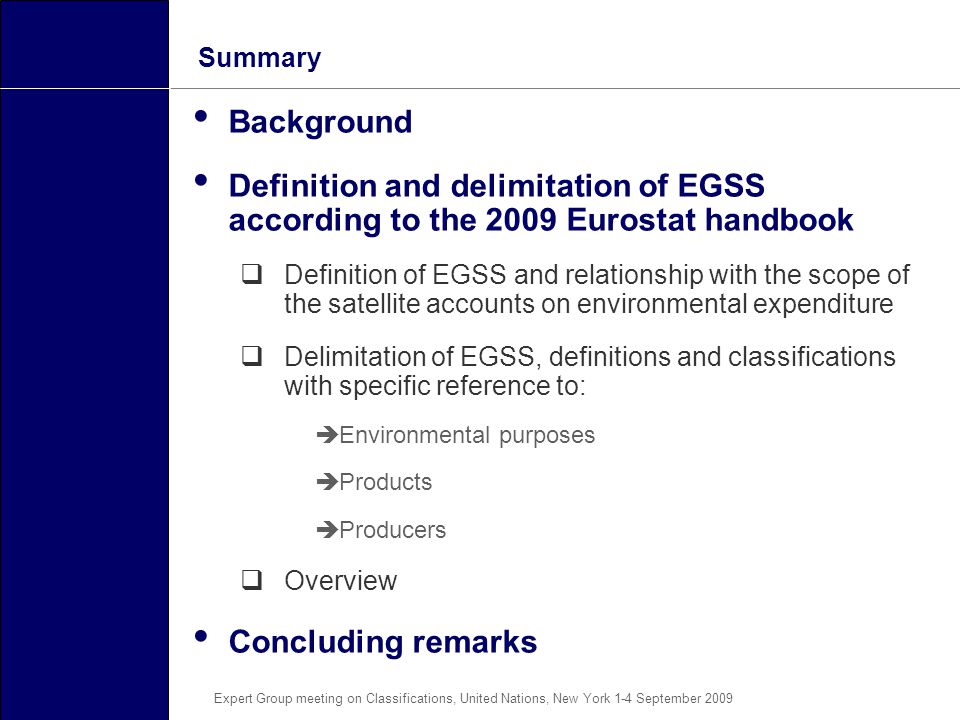 Summary

• Background

• Definition and delimitation of EGSS according to the 2009 Eurostat handbook

❑ Definition of EGSS and relationship with the scope of the satellite accounts on environmental expenditure

❑ Delimitation of EGSS, definitions and classifications with specific reference to:

➔Environmental purposes

➔Products

➔Producers

❑ Overview

• Concluding remarks

Expert Group meeting on Classifications, United Nations, New York 1-4 September 2009